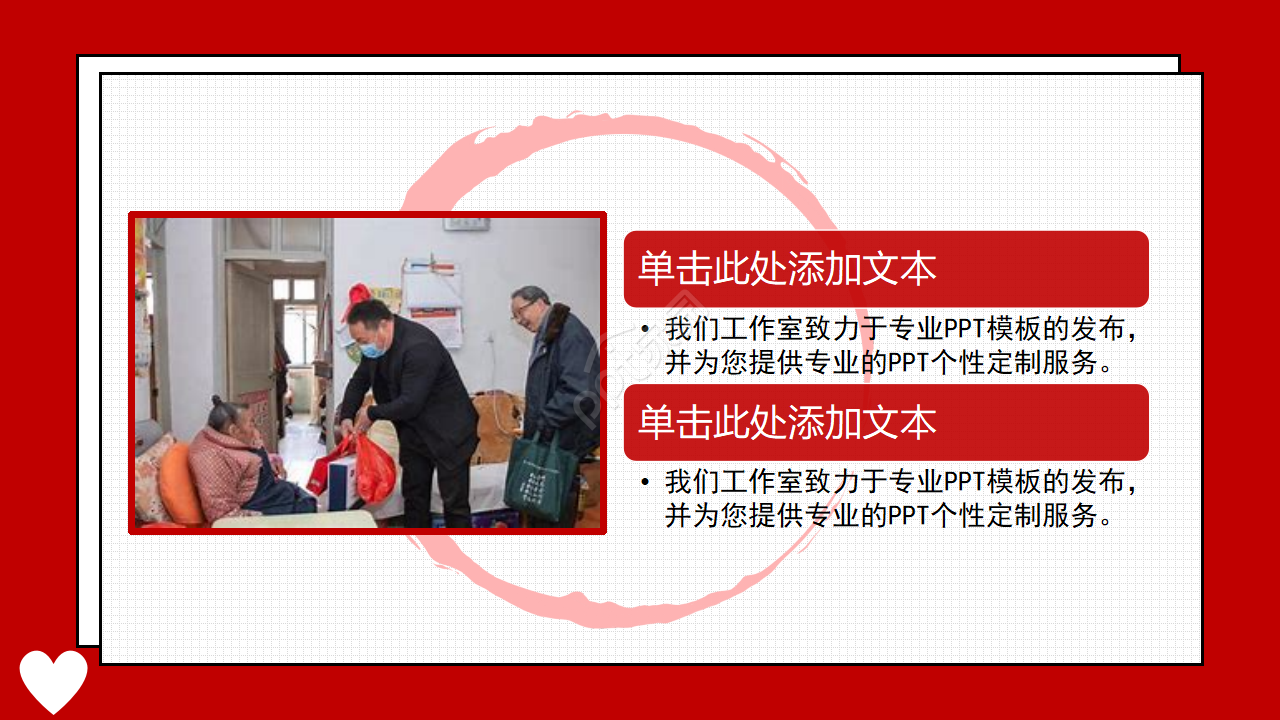 单击此处添加文本

• 我们工作室致力于专业PPT模板的发布，并为您提供专业的PPT个性定制服务。

单击此处添加文本

• 我们工作室致力于专业PPT模板的发布，并为您提供专业的PPT个性定制服务。